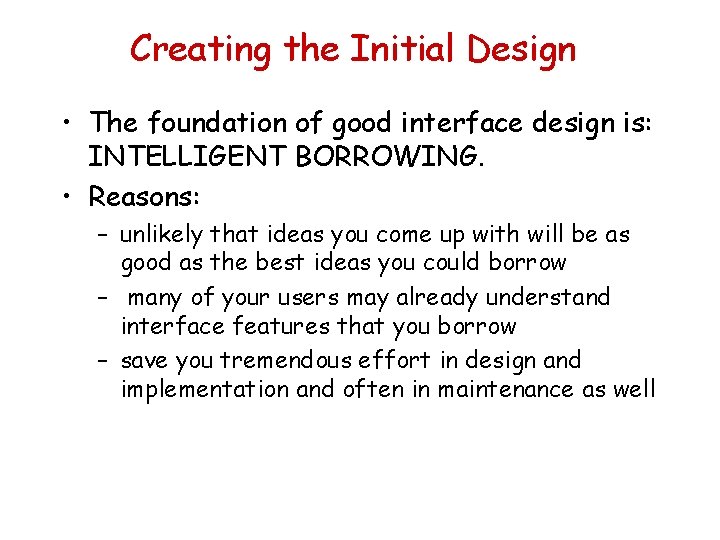 Creating the Initial Design

• The foundation of good interface design is: INTELLIGENT BORROWING.
• Reasons:
– unlikely that ideas you come up with will be as good as the best ideas you could borrow
– many of your users may already understand interface features that you borrow
– save you tremendous effort in design and implementation and often in maintenance as well